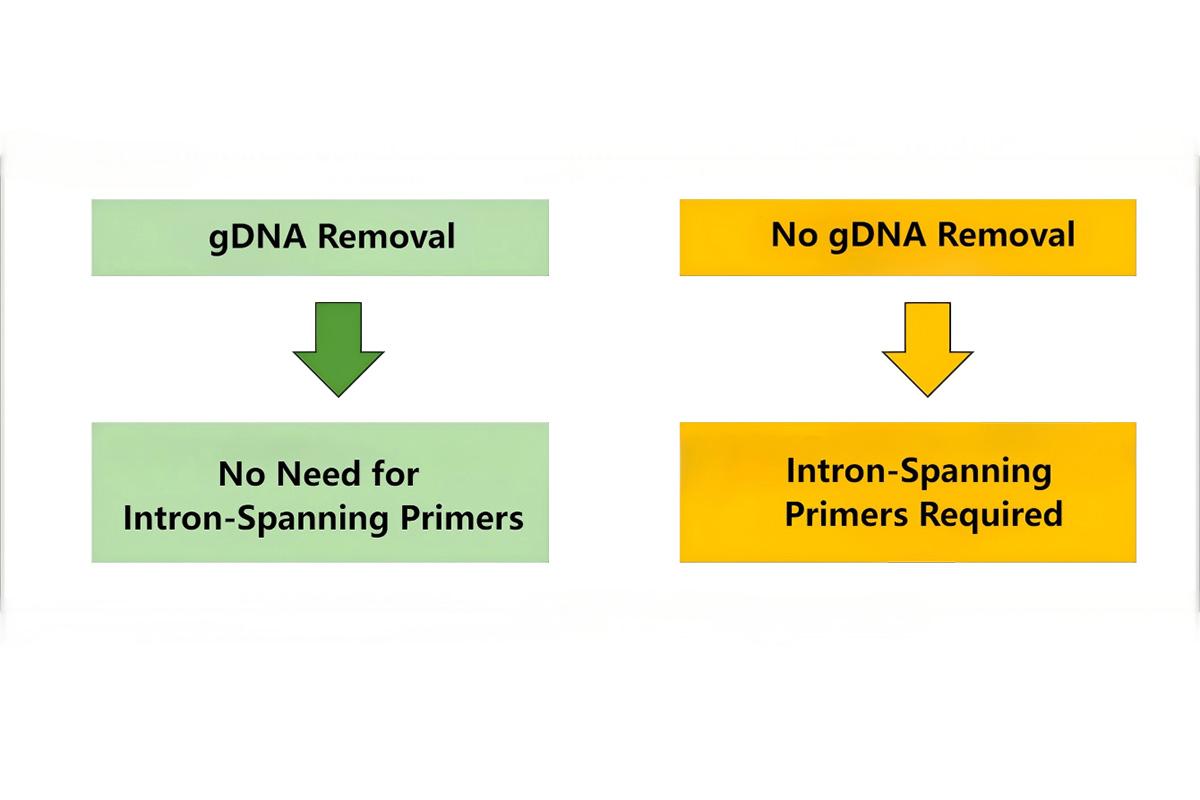 gDNA Removal

No Need for Intron-Spanning Primers

No gDNA Removal

Intron-Spanning Primers Required